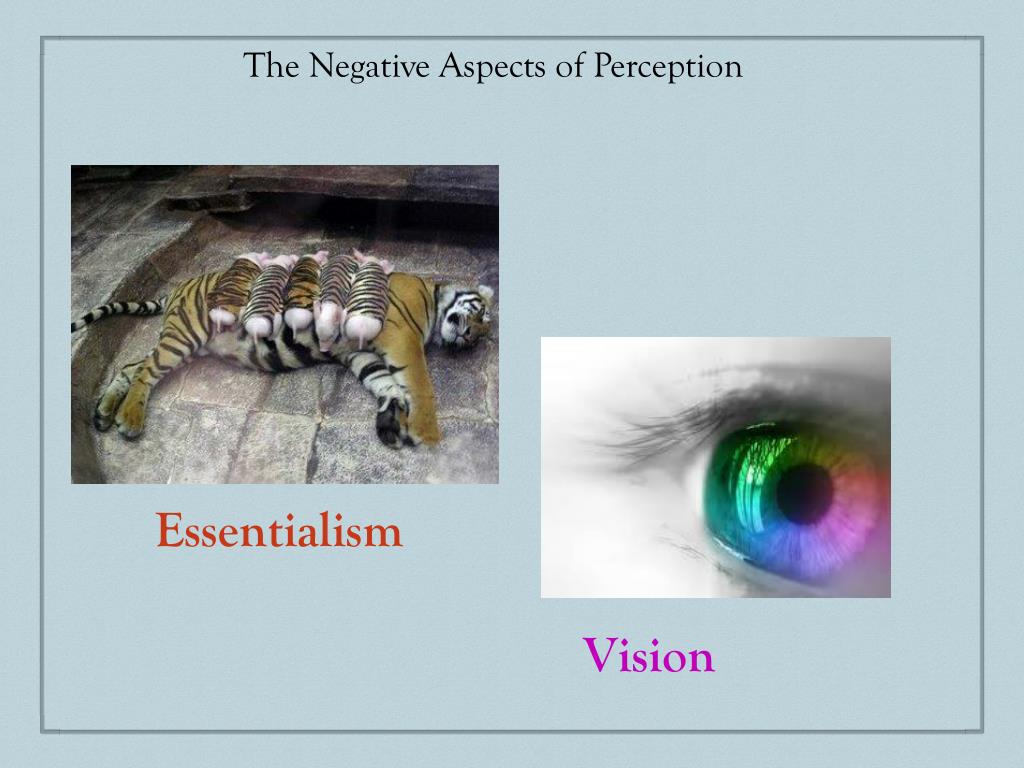 The Negative Aspects of Perception

Essentialism

Vision